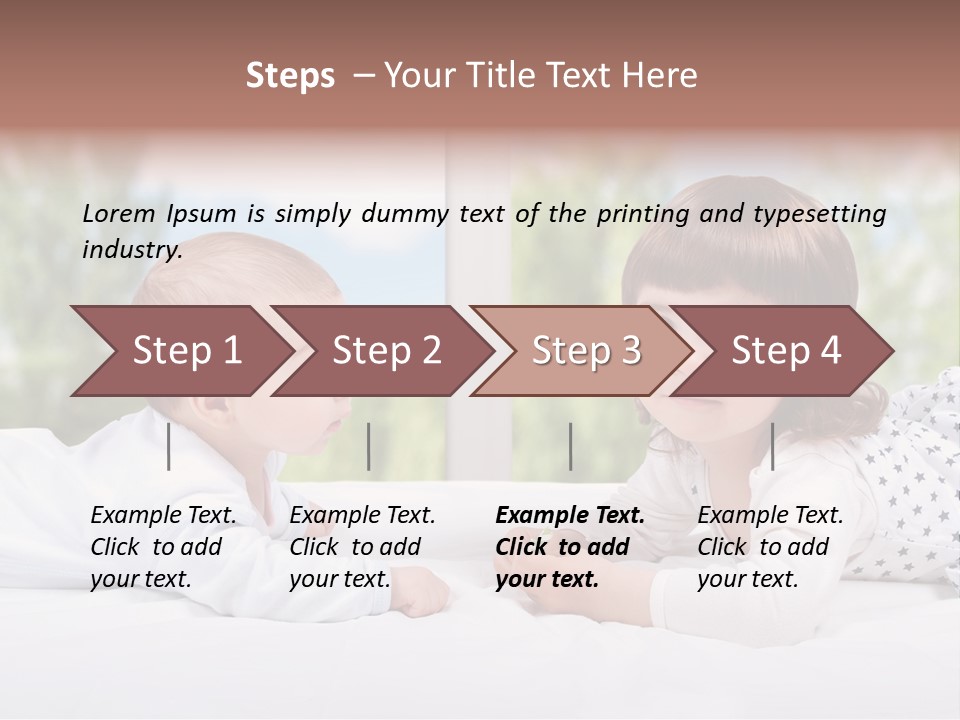 Steps – Your Title Text Here

Lorem Ipsum is simply dummy text of the printing and typesetting industry.

Step 1

Step 2

Step 3

Step 4

Example Text. Click to add your text.

Example Text. Click to add your text.

Example Text. Click to add your text.

Example Text. Click to add your text.